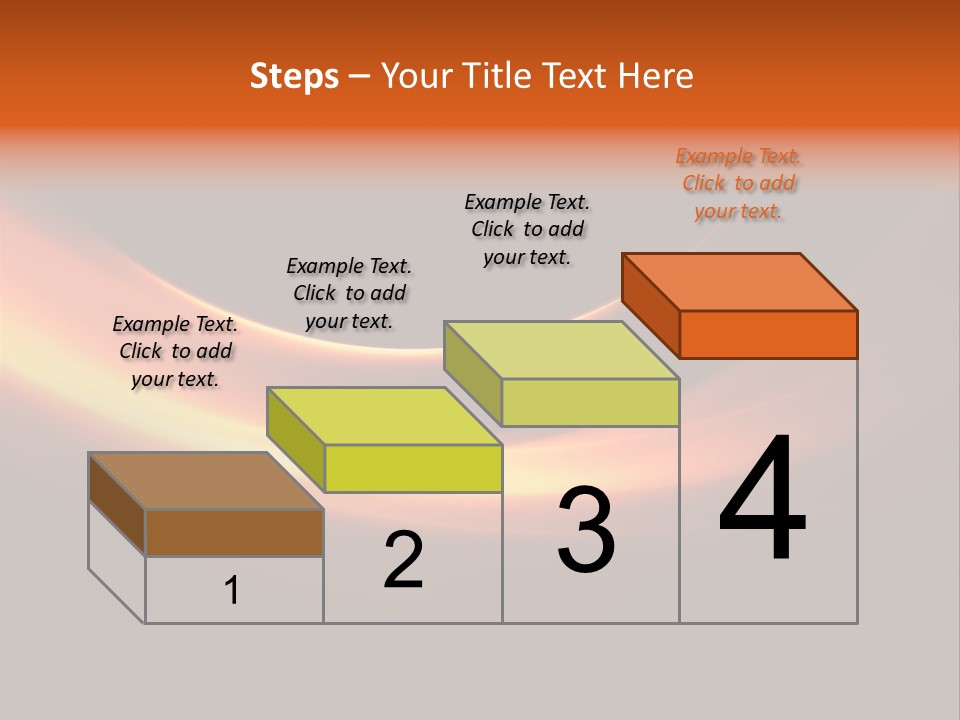 Steps – Your Title Text Here

Example Text. Click to add your text.

Example Text. Click to add your text.

Example Text. Click to add your text.

Example Text. Click to add your text.

1

2

3

4